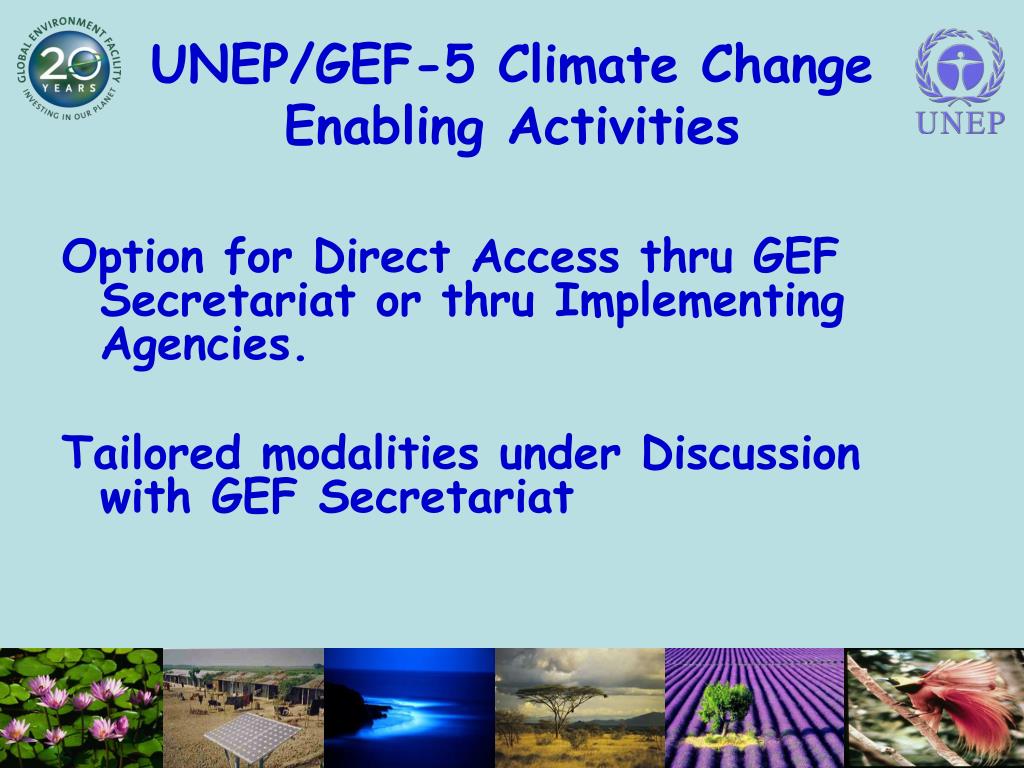 GLOBAL ENVIRONMENT FACILITY
20 YEARS
INVESTING IN OUR PLANET

UNEP/GEF-5 Climate Change Enabling Activities

UNEP

Option for Direct Access thru GEF Secretariat or thru Implementing Agencies.

Tailored modalities under Discussion with GEF Secretariat